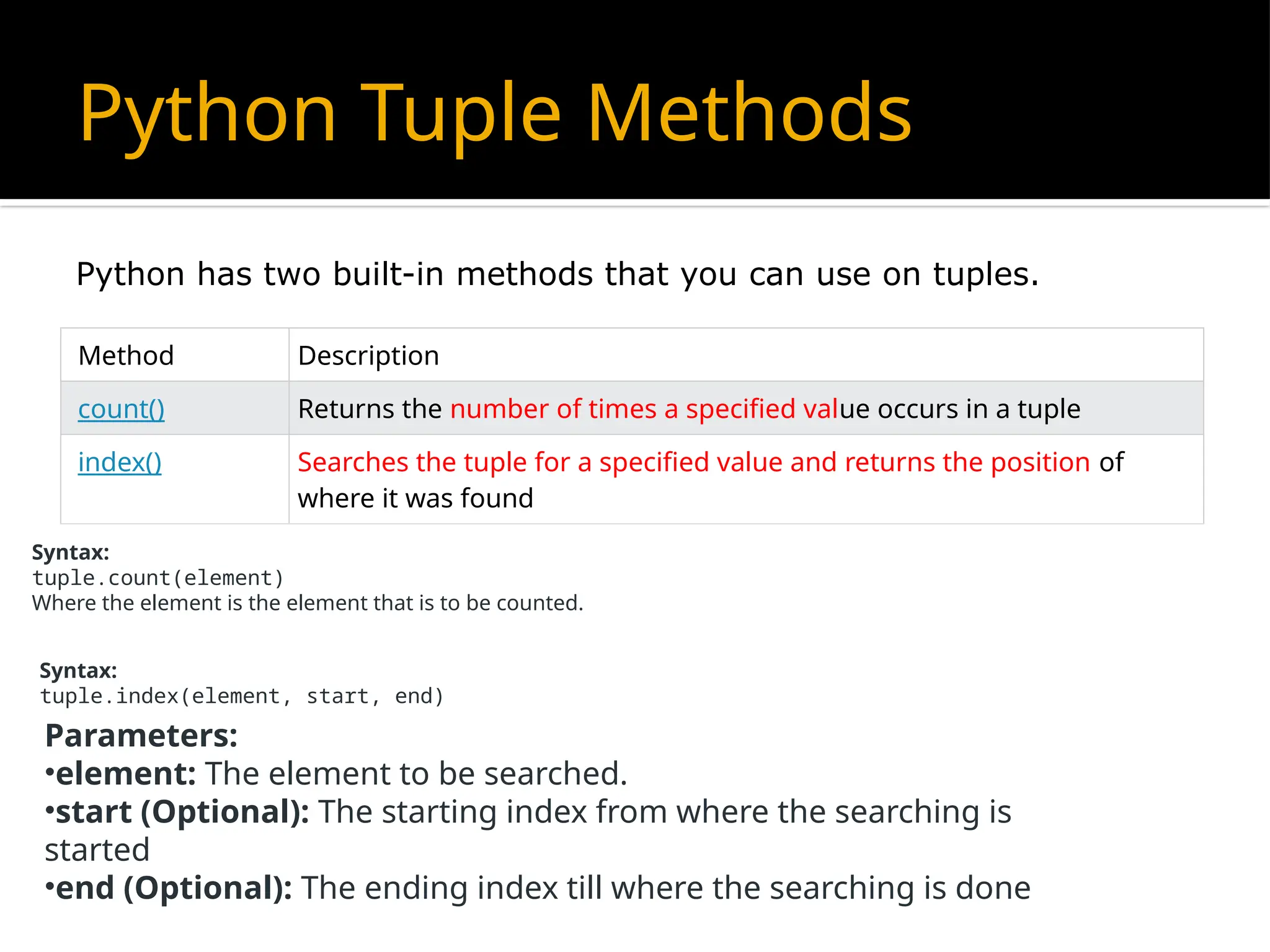 Python Tuple Methods

Python has two built-in methods that you can use on tuples.

| Method | Description |
|---|---|
| count() | Returns the number of times a specified value occurs in a tuple |
| index() | Searches the tuple for a specified value and returns the position of where it was found |

Syntax:
tuple.count(element)
Where the element is the element that is to be counted.

Syntax:
tuple.index(element, start, end)

Parameters:
•element: The element to be searched.
•start (Optional): The starting index from where the searching is started
•end (Optional): The ending index till where the searching is done